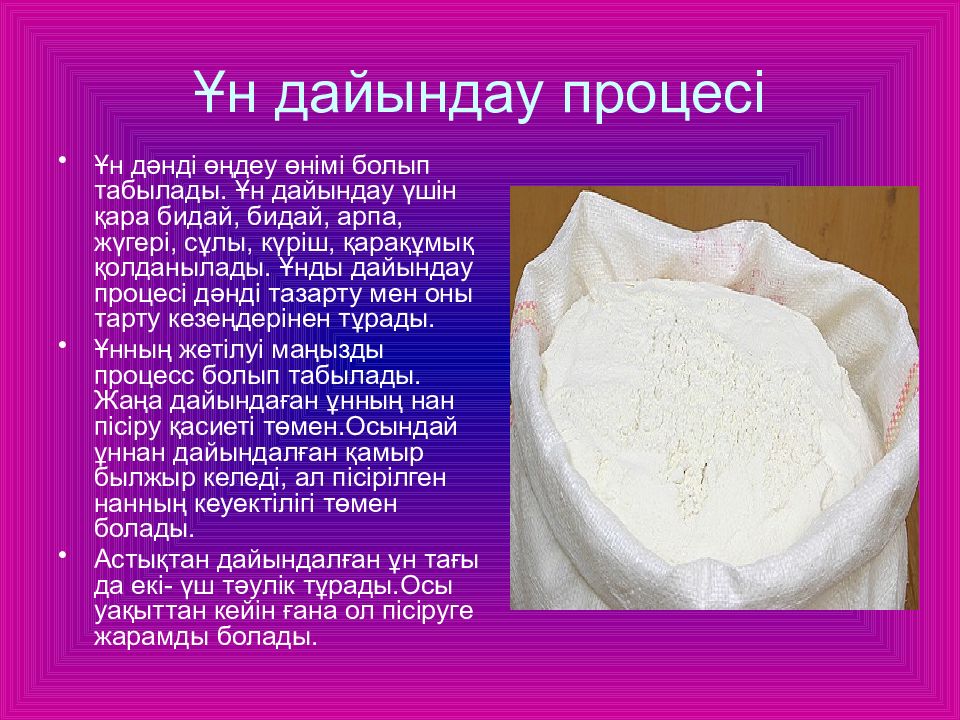 Ұн дайындау процесі

• Ұн дәнді өңдеу өнімі болып табылады. Ұн дайындау үшін қара бидай, бидай, арпа, жүгері, сұлы, күріш, қарақұмық қолданылады. Ұнды дайындау процесі дәнді тазарту мен оны тарту кезеңдерінен тұрады.

• Ұнның жетілуі маңызды процесс болып табылады. Жаңа дайындаған ұнның нан пісіру қасиеті төмен.Осындай ұннан дайындалған қамыр былжыр келеді, ал пісірілген нанның кеуектілігі төмен болады.

• Астықтан дайындалған ұн тағы да екі- үш тәулік тұрады.Осы уақыттан кейін ғана ол пісіруге жарамды болады.